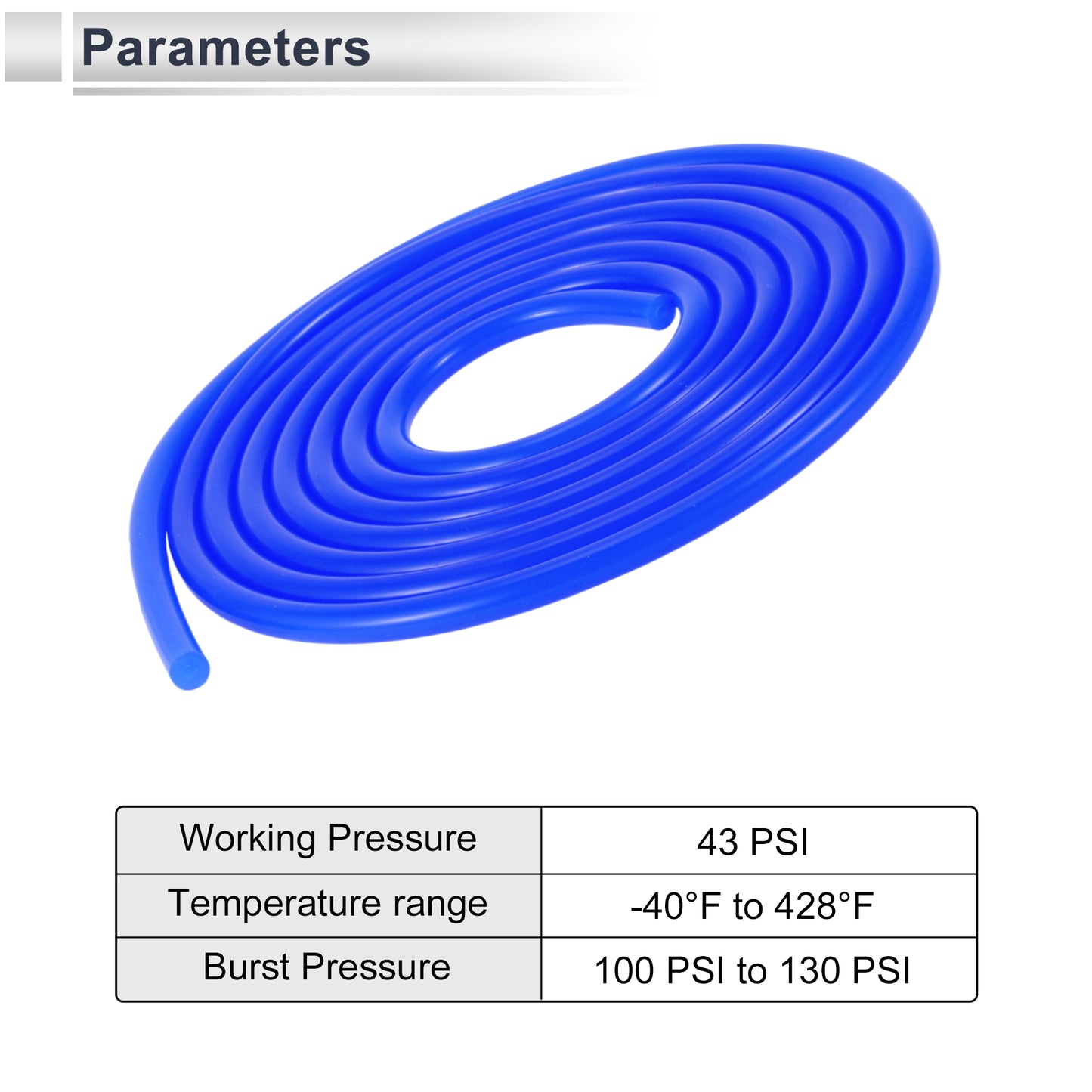 Parameters

| Working Pressure | 43 PSI |
|---|---|
| Temperature range | -40°F to 428°F |
| Burst Pressure | 100 PSI to 130 PSI |